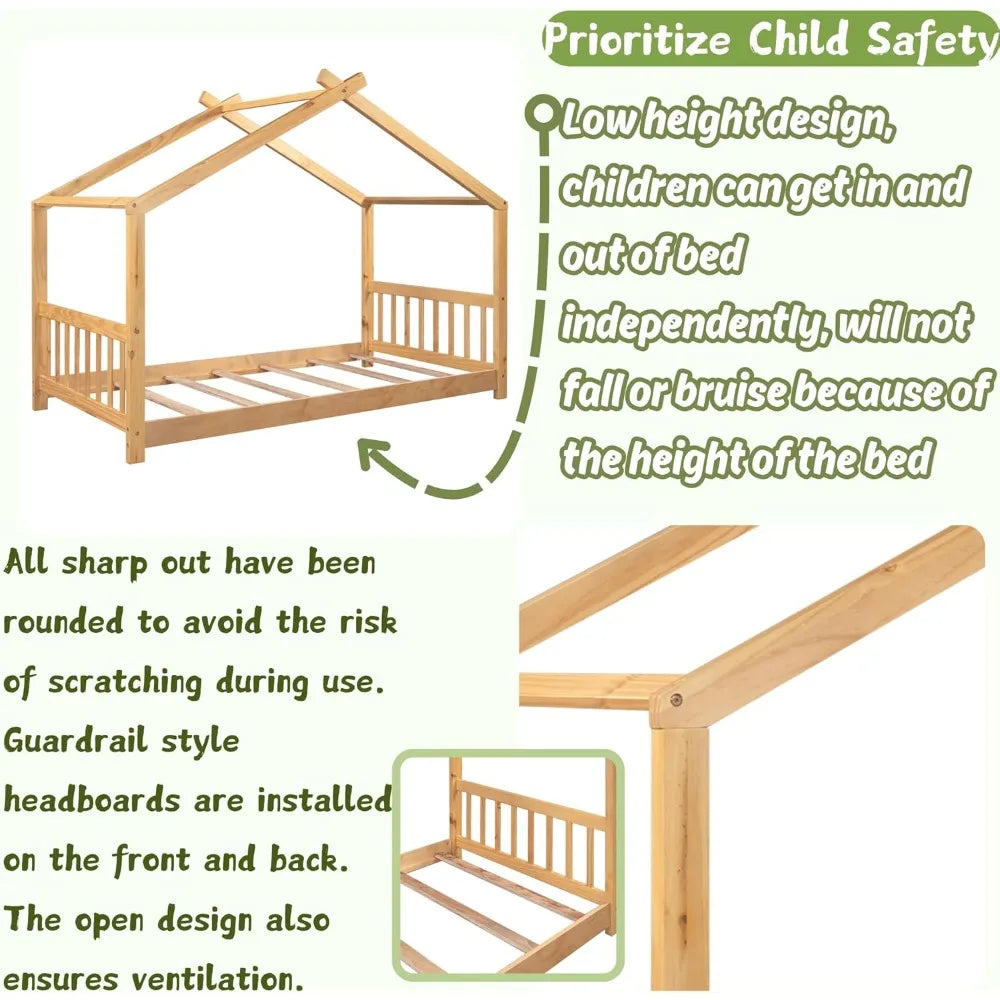 Prioritize Child Safety

Low height design, children can get in and out of bed independently, will not fall or bruise because of the height of the bed

All sharp out have been rounded to avoid the risk of scratching during use. Guardrail style headboards are installed on the front and back. The open design also ensures ventilation.